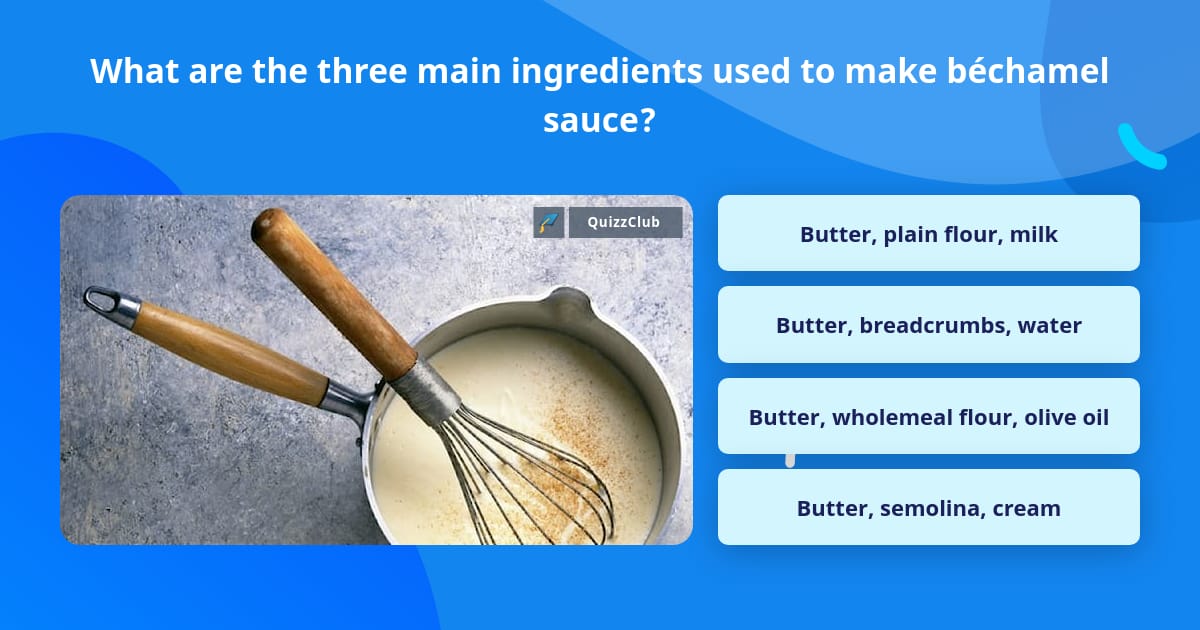 What are the three main ingredients used to make béchamel sauce?

QuizzClub

Butter, plain flour, milk

Butter, breadcrumbs, water

Butter, wholemeal flour, olive oil

Butter, semolina, cream